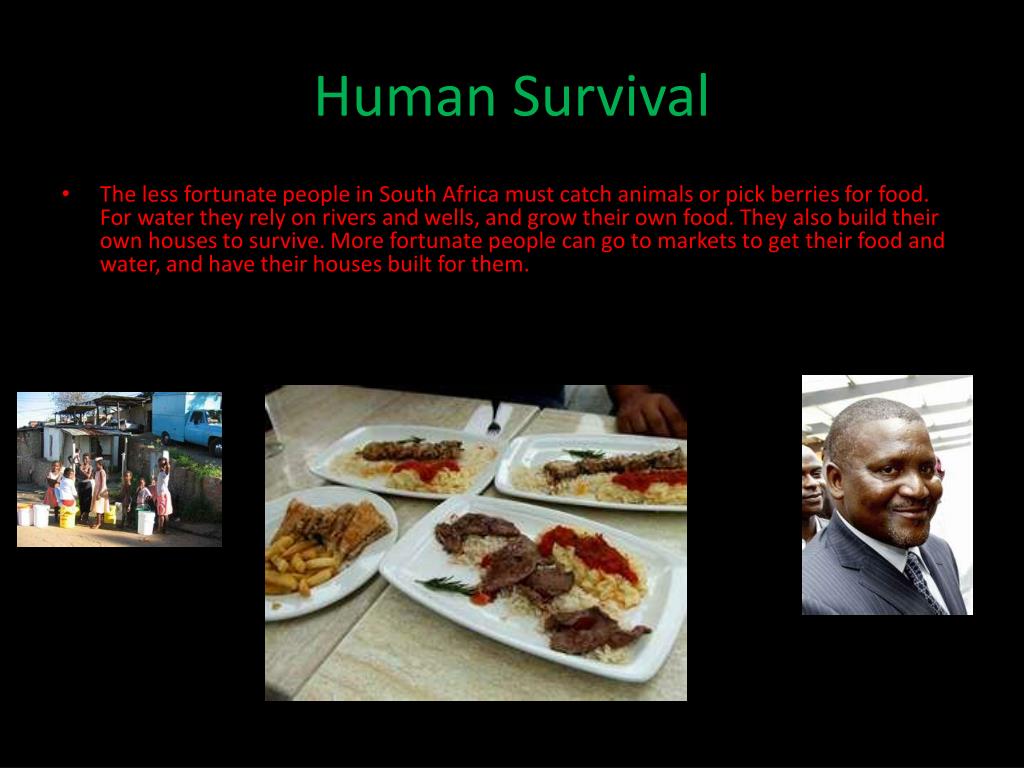 Human Survival

• The less fortunate people in South Africa must catch animals or pick berries for food. For water they rely on rivers and wells, and grow their own food. They also build their own houses to survive. More fortunate people can go to markets to get their food and water, and have their houses built for them.